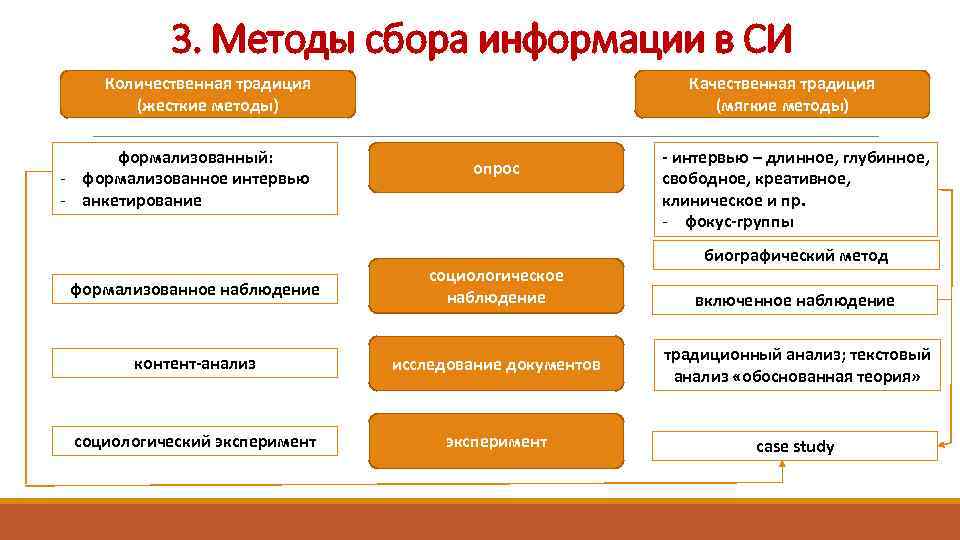 3. Методы сбора информации в СИ

Количественная традиция
(жесткие методы)

Качественная традиция
(мягкие методы)

формализованный:
- формализованное интервью
- анкетирование

опрос

- интервью – длинное, глубинное, свободное, креативное, клиническое и пр.
- фокус-группы

биографический метод

формализованное наблюдение

социологическое наблюдение

включенное наблюдение

контент-анализ

исследование документов

традиционный анализ; текстовый анализ «обоснованная теория»

социологический эксперимент

эксперимент

case study